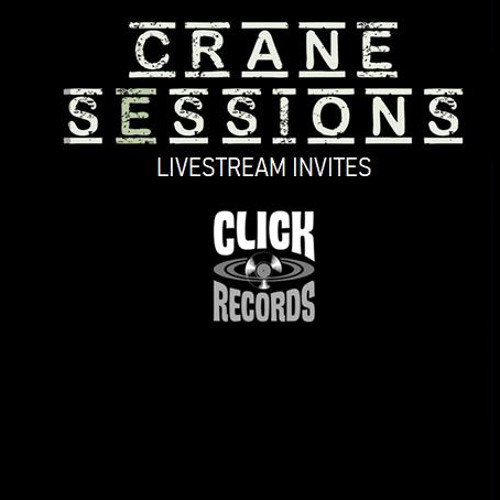 CRANE
SESSIONS
LIVESTREAM INVITES

CLICK
RECORDS